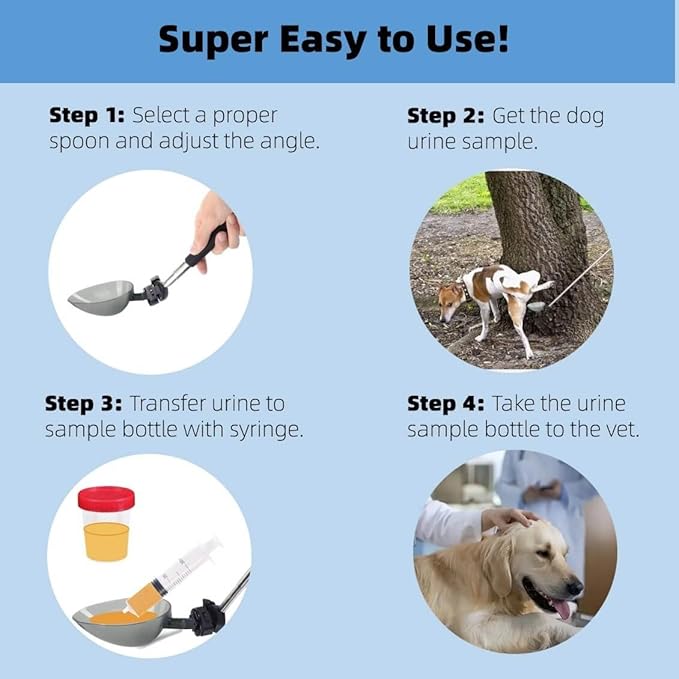 Super Easy to Use!

Step 1: Select a proper spoon and adjust the angle.

Step 2: Get the dog urine sample.

Step 3: Transfer urine to sample bottle with syringe.

Step 4: Take the urine sample bottle to the vet.